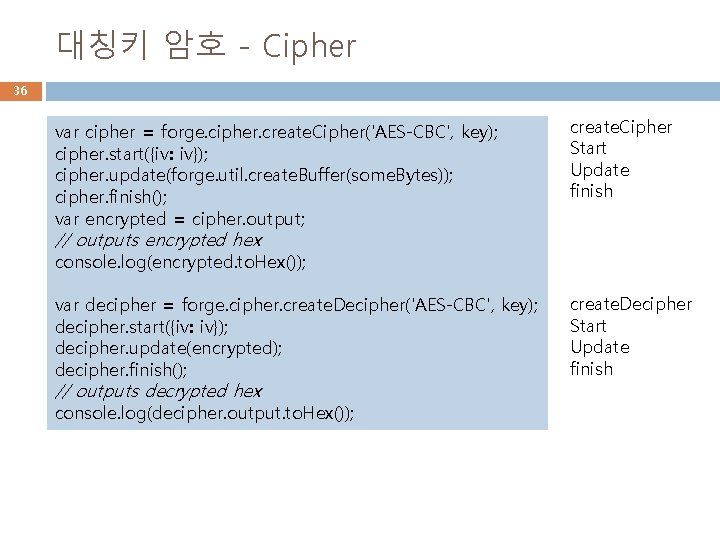 대칭키 암호 - Cipher

36

var cipher = forge.cipher.createCipher('AES-CBC', key);
cipher.start({iv: iv});
cipher.update(forge.util.createBuffer(someBytes));
cipher.finish();
var encrypted = cipher.output;
// outputs encrypted hex
console.log(encrypted.toHex());

var decipher = forge.cipher.createDecipher('AES-CBC', key);
decipher.start({iv: iv});
decipher.update(encrypted);
decipher.finish();
// outputs decrypted hex
console.log(decipher.output.toHex());

createCipher
Start
Update
finish

createDecipher
Start
Update
finish